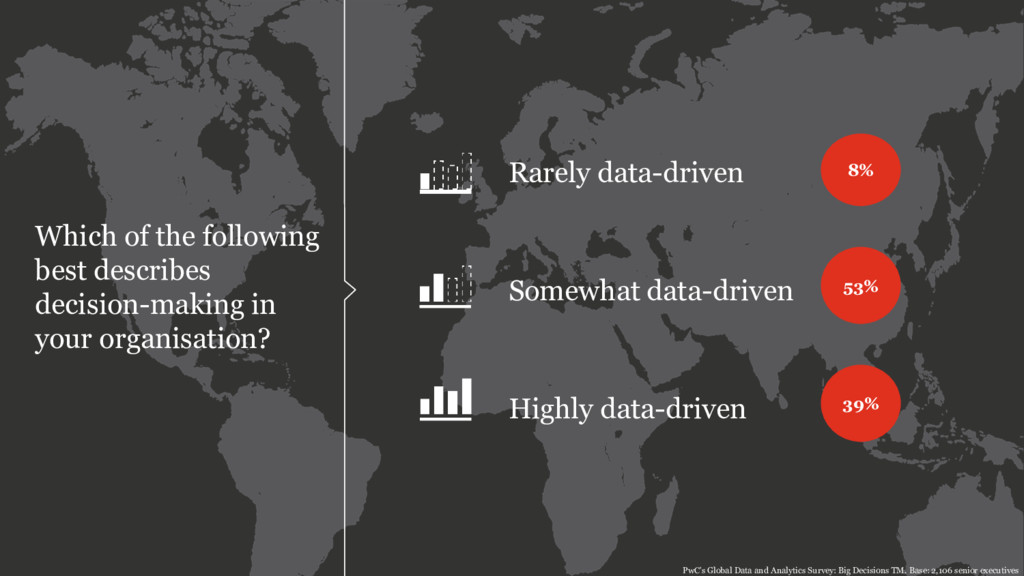 Which of the following best describes decision-making in your organisation?

Rarely data-driven

8%

Somewhat data-driven

53%

Highly data-driven

39%

PwC's Global Data and Analytics Survey: Big Decisions TM. Base: 2,106 senior executives